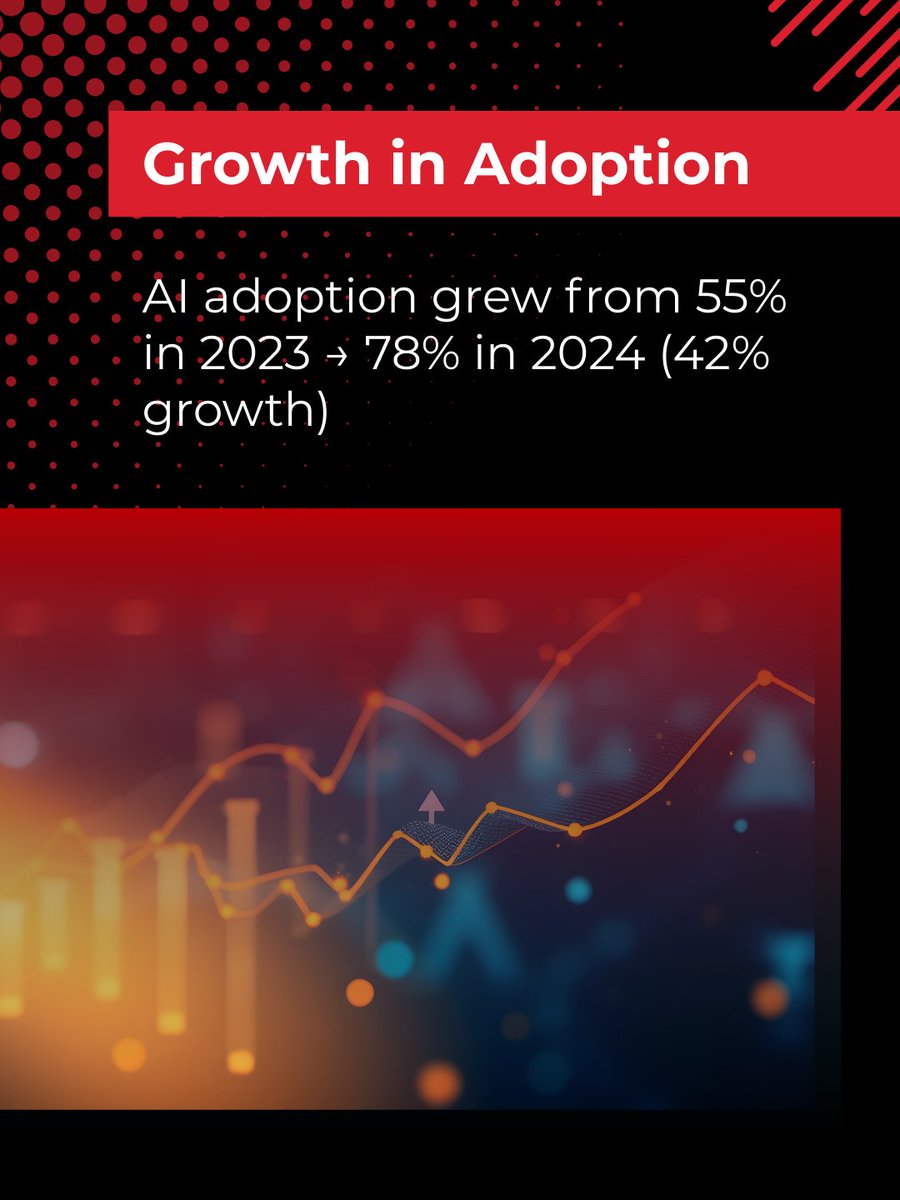 Growth in Adoption

AI adoption grew from 55% in 2023 → 78% in 2024 (42% growth)